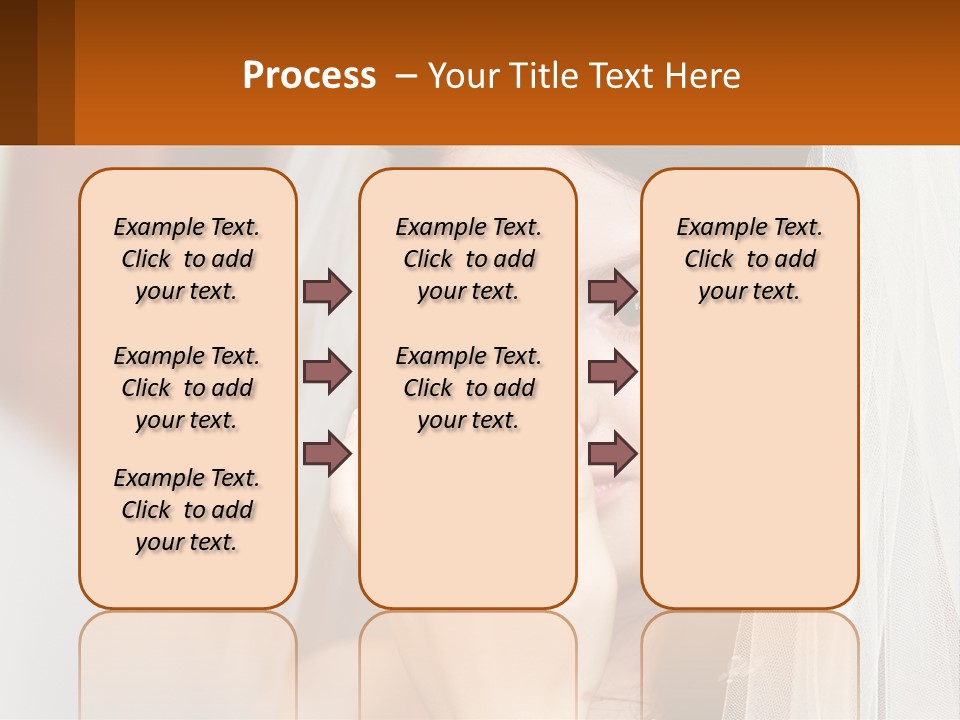 Process – Your Title Text Here

Example Text. Click to add your text.

Example Text. Click to add your text.

Example Text. Click to add your text.

Example Text. Click to add your text.

Example Text. Click to add your text.

Example Text. Click to add your text.